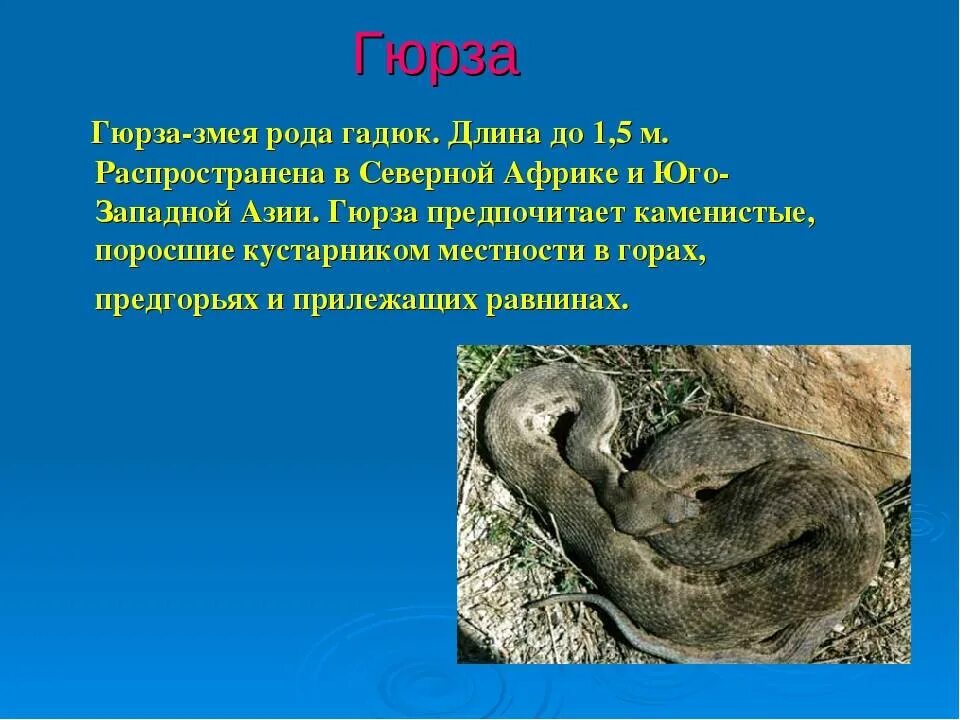 Гюрза

Гюрза-змея рода гадюк. Длина до 1,5 м. Распространена в Северной Африке и Юго-Западной Азии. Гюрза предпочитает каменистые, поросшие кустарником местности в горах, предгорьях и прилежащих равнинах.